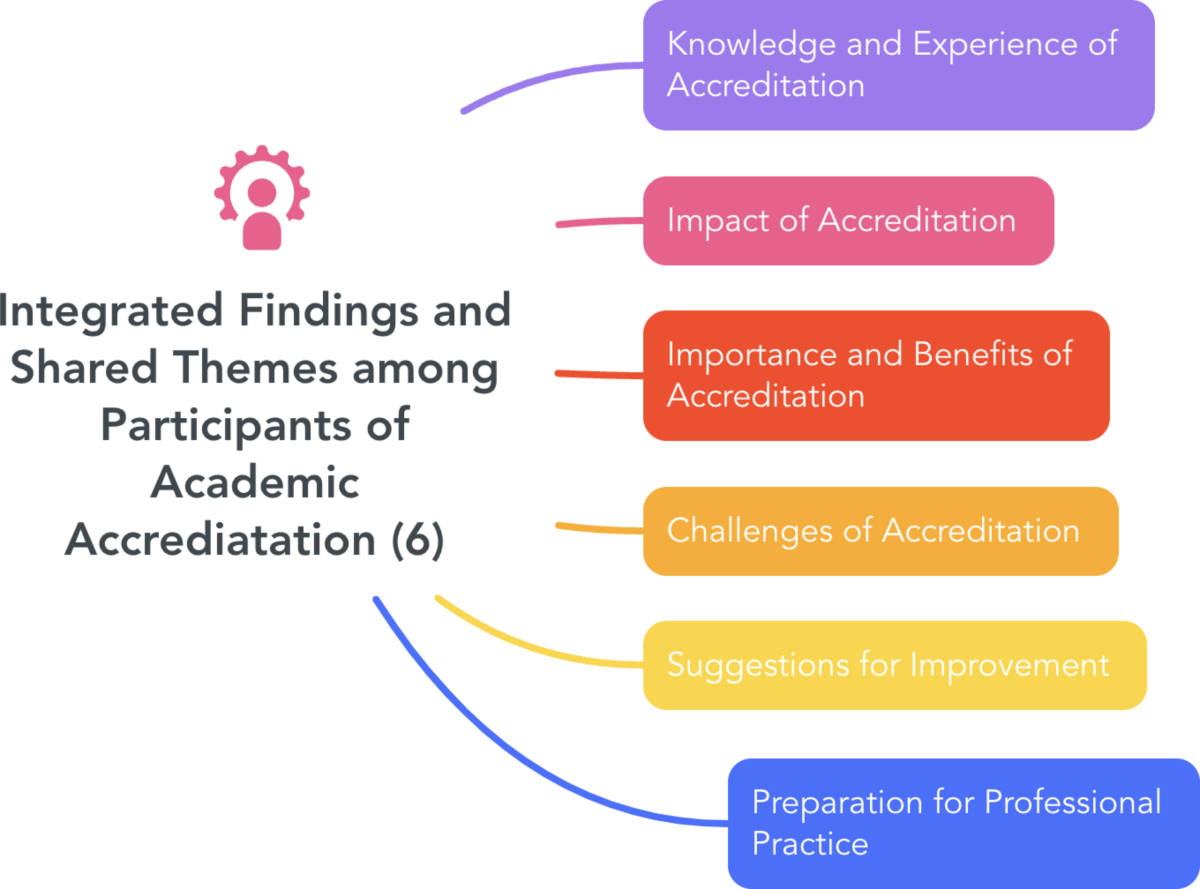 Integrated Findings and Shared Themes among Participants of Academic Accrediatation (6)

Knowledge and Experience of Accreditation

Impact of Accreditation

Importance and Benefits of Accreditation

Challenges of Accreditation

Suggestions for Improvement

Preparation for Professional Practice